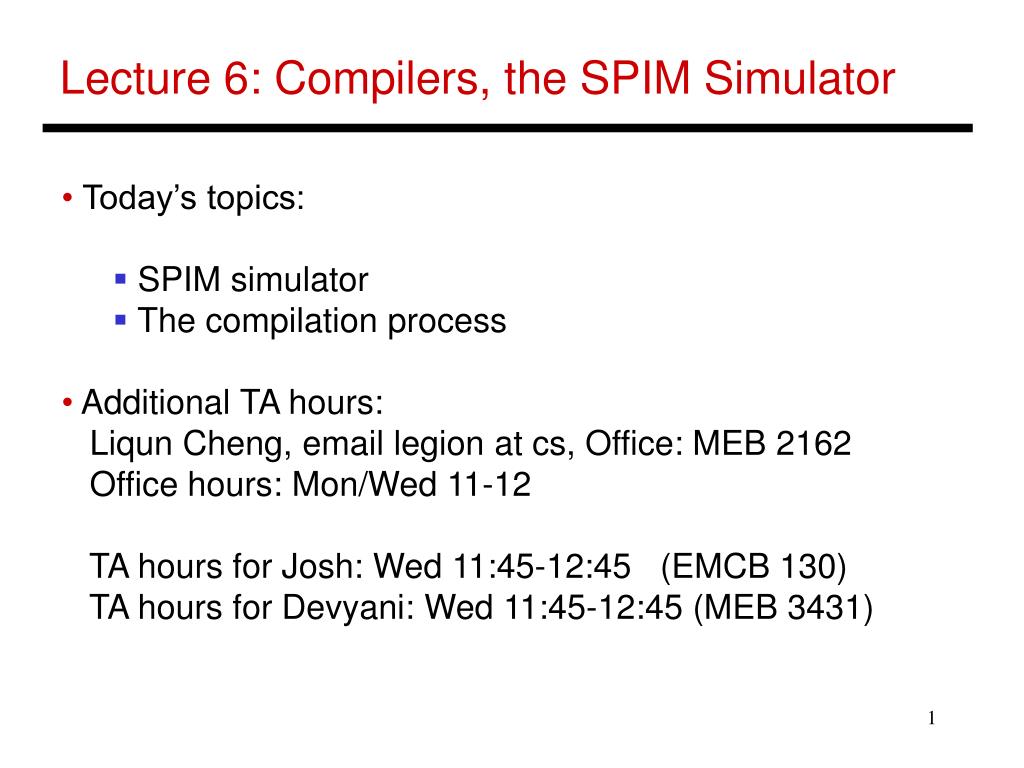 Lecture 6: Compilers, the SPIM Simulator

• Today's topics:

▪ SPIM simulator
▪ The compilation process

• Additional TA hours:
Liqun Cheng, email legion at cs, Office: MEB 2162
Office hours: Mon/Wed 11-12

TA hours for Josh: Wed 11:45-12:45 (EMCB 130)
TA hours for Devyani: Wed 11:45-12:45 (MEB 3431)

1